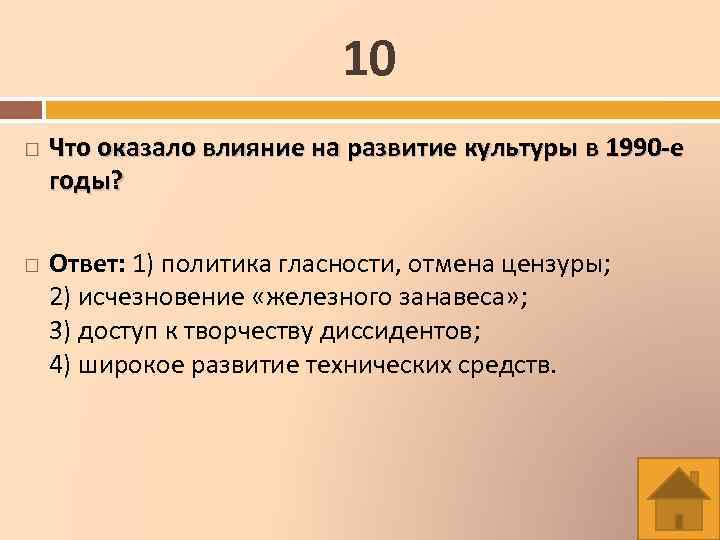 10

Что оказало влияние на развитие культуры в 1990-е годы?

Ответ: 1) политика гласности, отмена цензуры;
2) исчезновение «железного занавеса»;
3) доступ к творчеству диссидентов;
4) широкое развитие технических средств.